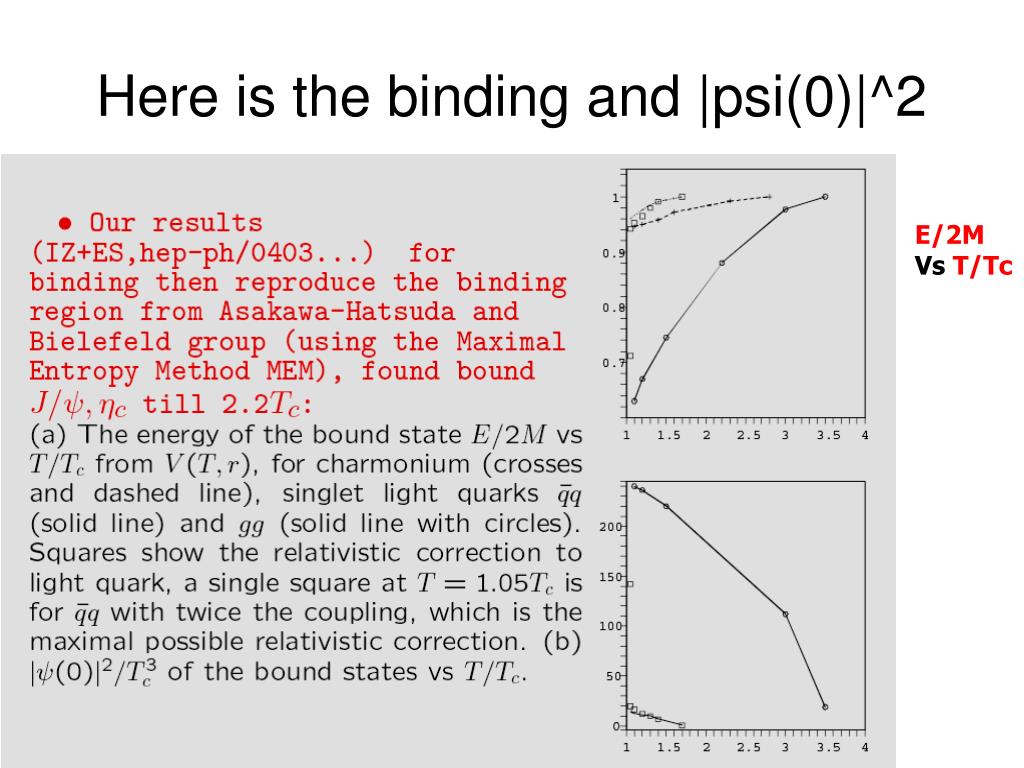 Here is the binding and |psi(0)|^2

• Our results (IZ+ES,hep-ph/0403...) for binding then reproduce the binding region from Asakawa-Hatsuda and Bielefeld group (using the Maximal Entropy Method MEM), found bound $J/\psi, \eta_c$ till $2.2T_c$:

(a) The energy of the bound state $E/2M$ vs $T/T_c$ from $V(T,r)$, for charmonium (crosses and dashed line), singlet light quarks $\bar{q}q$ (solid line) and $gg$ (solid line with circles). Squares show the relativistic correction to light quark, a single square at $T = 1.05T_c$ is for $\bar{q}q$ with twice the coupling, which is the maximal possible relativistic correction. (b) $|\psi(0)|^2/T_c^3$ of the bound states vs $T/T_c$.

1
0.9
0.8
0.7
1 1.5 2 2.5 3 3.5 4

200
150
100
50
0
1 1.5 2 2.5 3 3.5 4

E/2M
Vs T/Tc